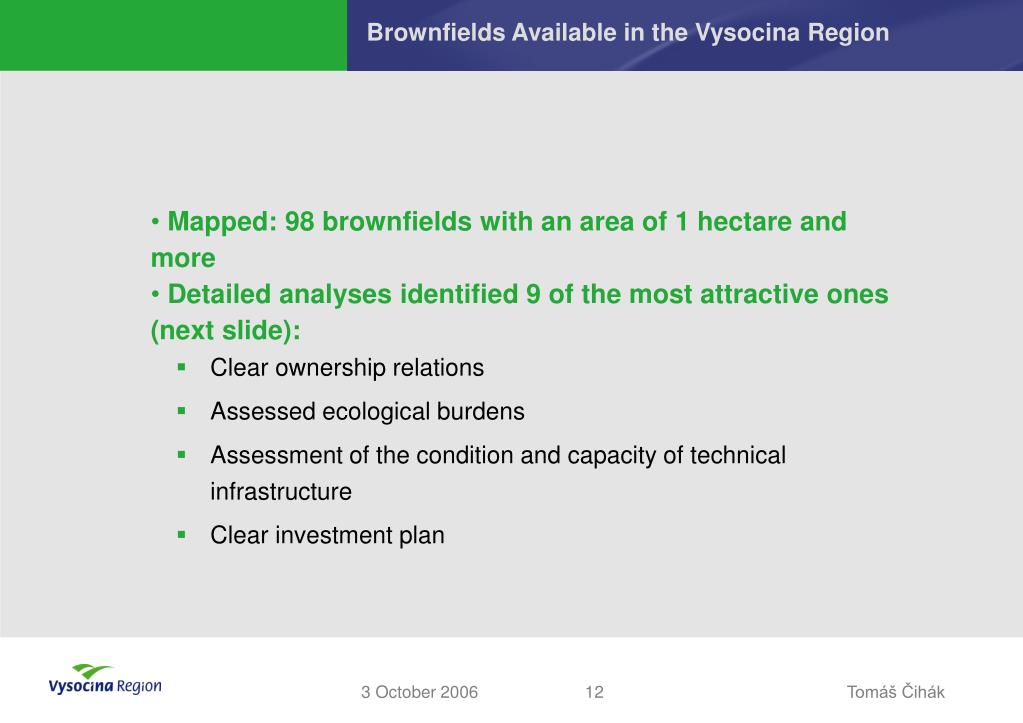 Brownfields Available in the Vysocina Region

• Mapped: 98 brownfields with an area of 1 hectare and more
• Detailed analyses identified 9 of the most attractive ones (next slide):

▪ Clear ownership relations
▪ Assessed ecological burdens
▪ Assessment of the condition and capacity of technical infrastructure
▪ Clear investment plan

Vysocina Region
3 October 2006
12
Tomáš Čihák